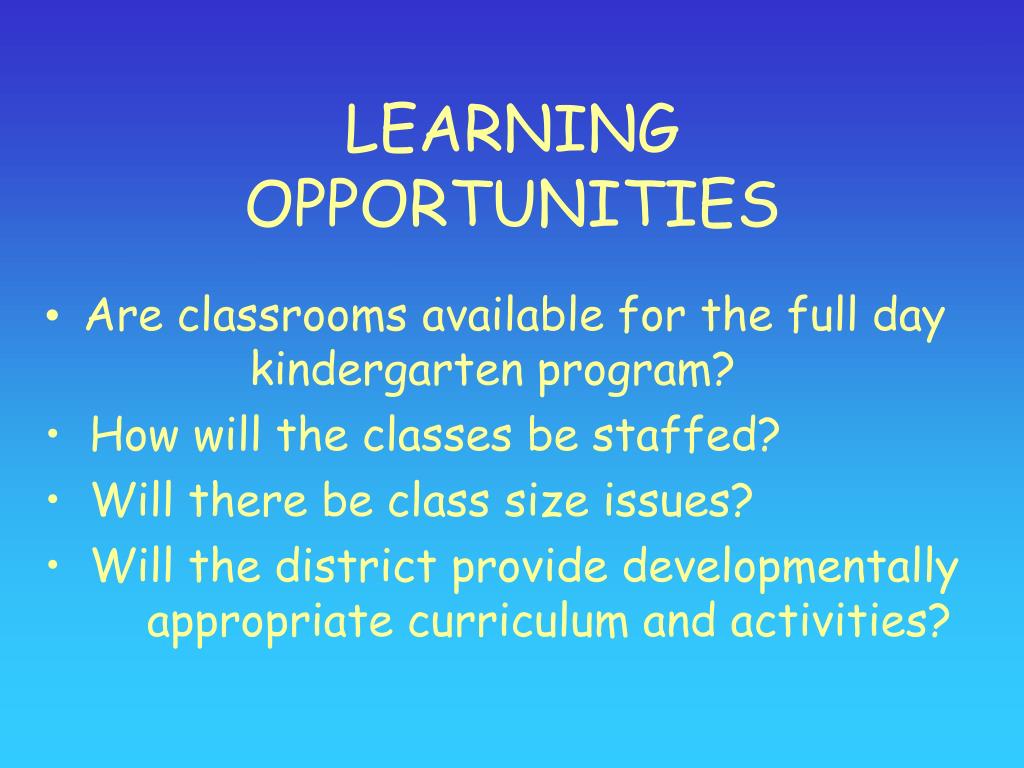 LEARNING OPPORTUNITIES

• Are classrooms available for the full day kindergarten program?
• How will the classes be staffed?
• Will there be class size issues?
• Will the district provide developmentally appropriate curriculum and activities?